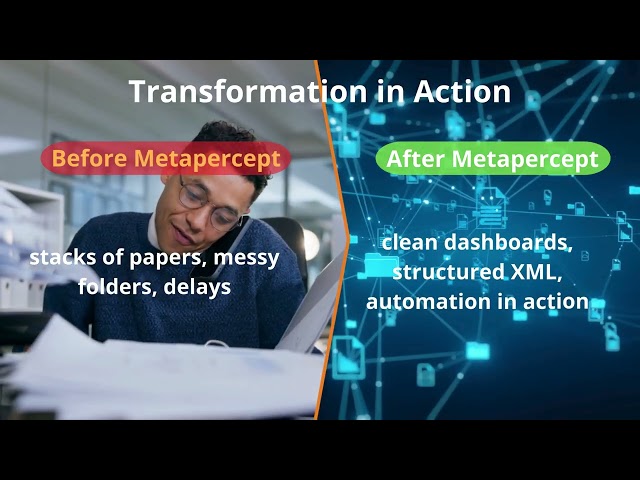 Transformation in Action

Before Metapercept

stacks of papers, messy folders, delays

After Metapercept

clean dashboards, structured XML, automation in action